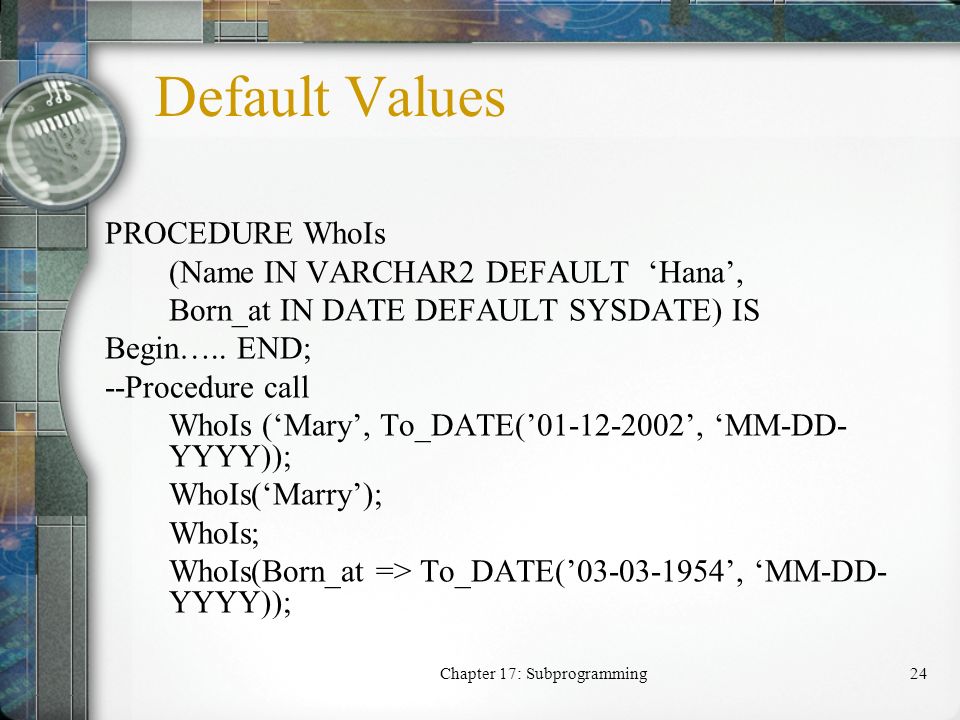 Default Values

PROCEDURE WhoIs
(Name IN VARCHAR2 DEFAULT ‘Hana’,
Born_at IN DATE DEFAULT SYSDATE) IS
Begin….. END;
--Procedure call
WhoIs (‘Mary’, To_DATE(’01-12-2002’, ‘MM-DD-YYYY));
WhoIs(‘Marry’);
WhoIs;
WhoIs(Born_at => To_DATE(’03-03-1954’, ‘MM-DD-YYYY));

Chapter 17: Subprogramming

24